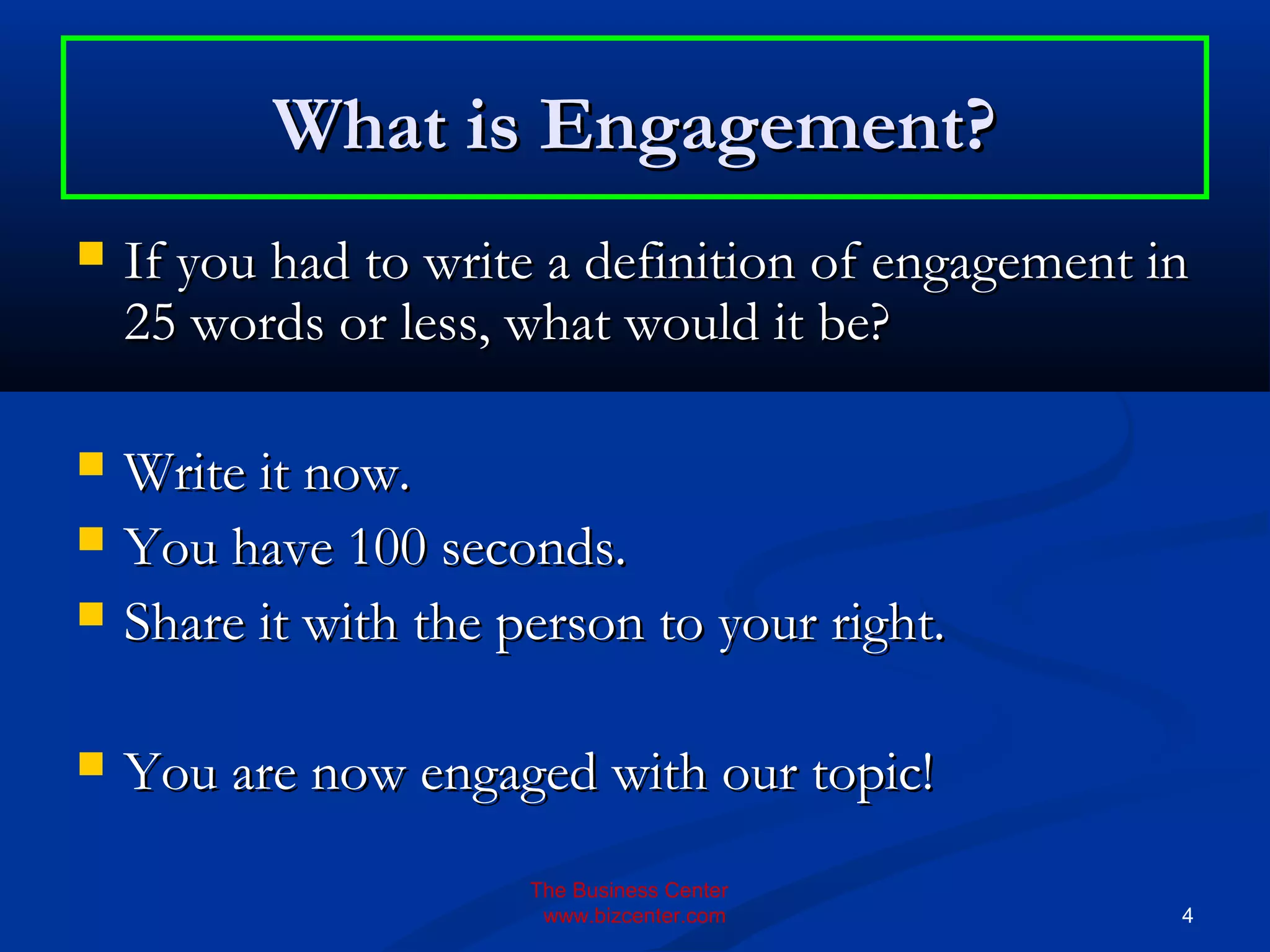 What is Engagement?

If you had to write a definition of engagement in 25 words or less, what would it be?

Write it now.

You have 100 seconds.

Share it with the person to your right.

You are now engaged with our topic!

The Business Center
www.bizcenter.com

4